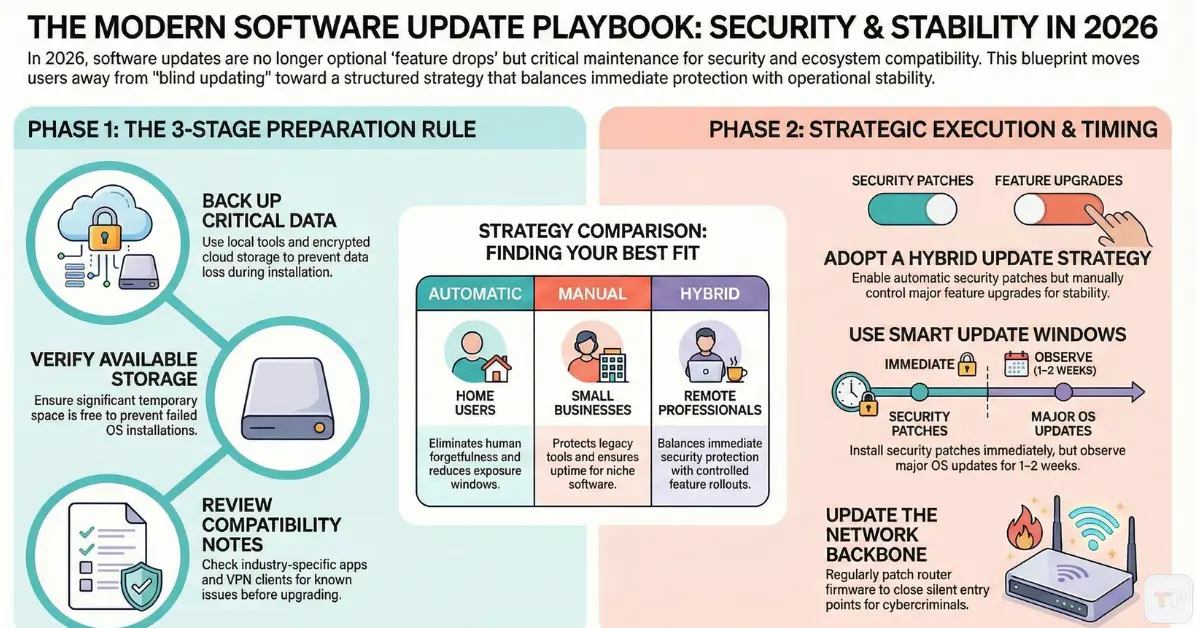 THE MODERN SOFTWARE UPDATE PLAYBOOK: SECURITY & STABILITY IN 2026

In 2026, software updates are no longer optional 'feature drops' but critical maintenance for security and ecosystem compatibility. This blueprint moves users away from "blind updating" toward a structured strategy that balances immediate protection with operational stability.

PHASE 1: THE 3-STAGE PREPARATION RULE

BACK UP CRITICAL DATA
Use local tools and encrypted cloud storage to prevent data loss during installation.

VERIFY AVAILABLE STORAGE
Ensure significant temporary space is free to prevent failed OS installations.

REVIEW COMPATIBILITY NOTES
Check industry-specific apps and VPN clients for known issues before upgrading.

STRATEGY COMPARISON: FINDING YOUR BEST FIT

| AUTOMATIC | MANUAL | HYBRID |
|---|---|---|
| HOME USERS | SMALL BUSINESSES | REMOTE PROFESSIONALS |
| Eliminates human forgetfulness and reduces exposure windows. | Protects legacy tools and ensures uptime for niche software. | Balances immediate security protection with controlled feature rollouts. |

PHASE 2: STRATEGIC EXECUTION & TIMING

SECURITY PATCHES
FEATURE UPGRADES

ADOPT A HYBRID UPDATE STRATEGY
Enable automatic security patches but manually control major feature upgrades for stability.

USE SMART UPDATE WINDOWS
IMMEDIATE
OBSERVE (1–2 WEEKS)
SECURITY PATCHES
MAJOR OS UPDATES
Install security patches immediately, but observe major OS updates for 1–2 weeks.

UPDATE THE NETWORK BACKBONE
Regularly patch router firmware to close silent entry points for cybercriminals.